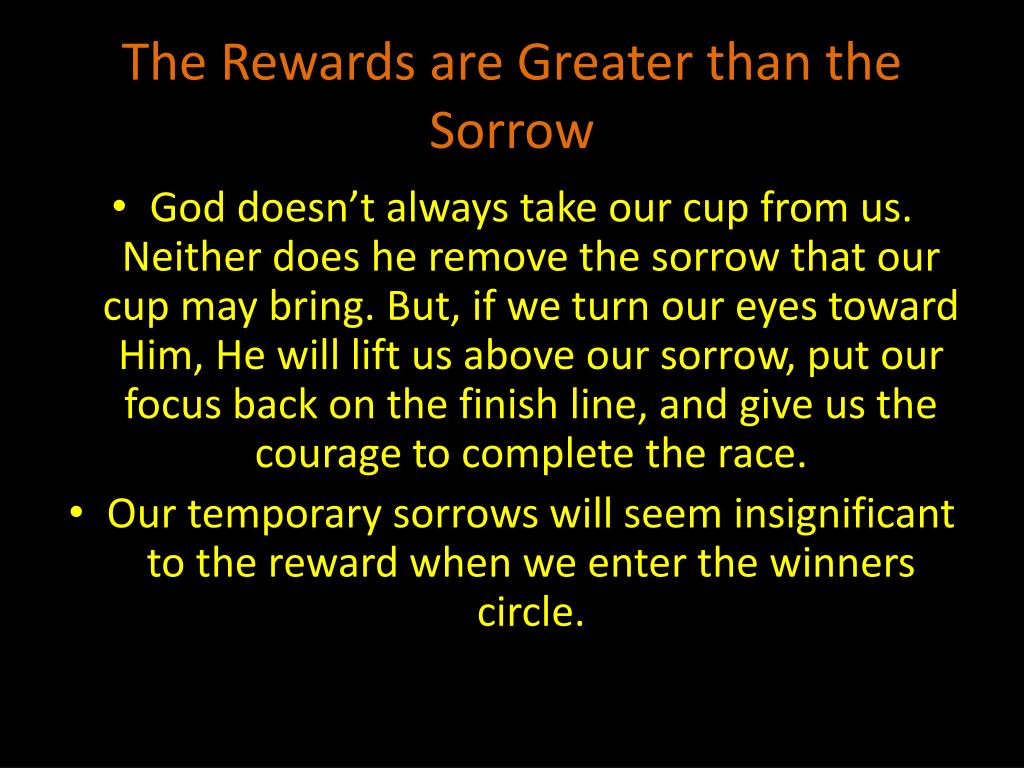 The Rewards are Greater than the Sorrow

• God doesn’t always take our cup from us. Neither does he remove the sorrow that our cup may bring. But, if we turn our eyes toward Him, He will lift us above our sorrow, put our focus back on the finish line, and give us the courage to complete the race.
• Our temporary sorrows will seem insignificant to the reward when we enter the winners circle.